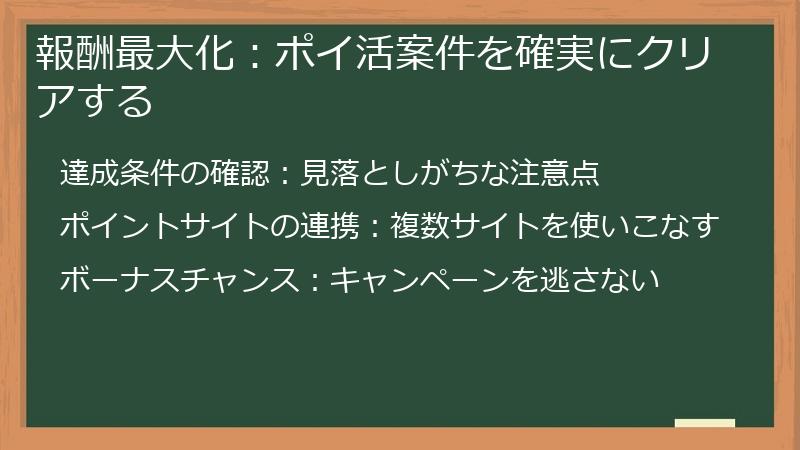 報酬最大化：ポイ活案件を確実にクリアする

達成条件の確認：見落としがちな注意点

ポイントサイトの連携：複数サイトを使いこなす

ボーナスチャンス：キャンペーンを逃さない